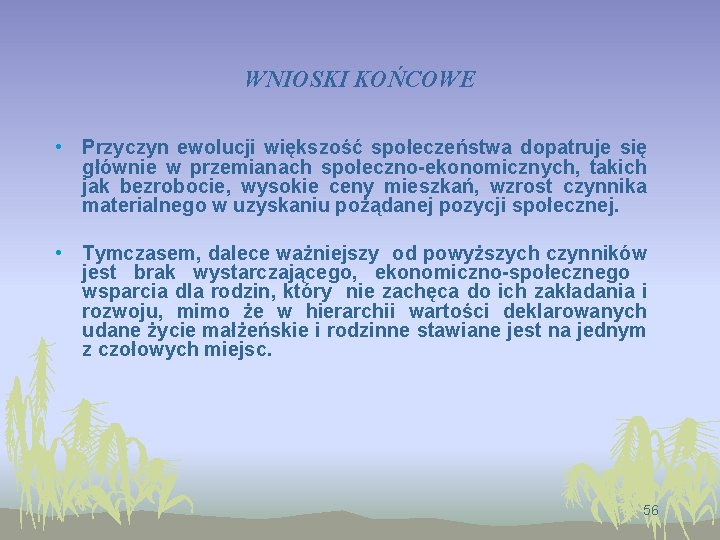 WNIOSKI KOŃCOWE

• Przyczyn ewolucji większość społeczeństwa dopatruje się głównie w przemianach społeczno-ekonomicznych, takich jak bezrobocie, wysokie ceny mieszkań, wzrost czynnika materialnego w uzyskaniu pożądanej pozycji społecznej.

• Tymczasem, dalece ważniejszy od powyższych czynników jest brak wystarczającego, ekonomiczno-społecznego wsparcia dla rodzin, który nie zachęca do ich zakładania i rozwoju, mimo że w hierarchii wartości deklarowanych udane życie małżeńskie i rodzinne stawiane jest na jednym z czołowych miejsc.

56